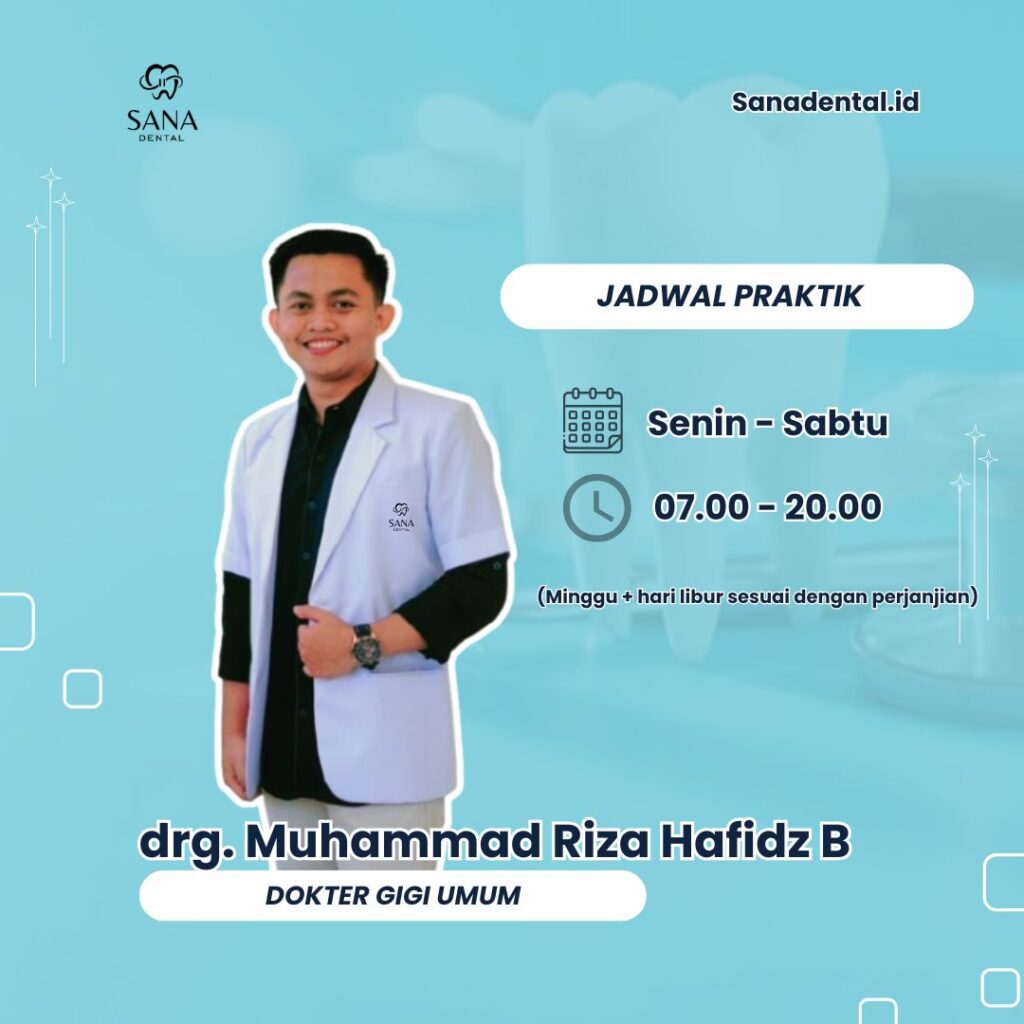 SANA
DENTAL

Sanadental.id

JADWAL PRAKTIK

Senin - Sabtu

07.00 - 20.00

(Minggu + hari libur sesuai dengan perjanjian)

SANA
DENTAL

drg. Muhammad Riza Hafidz B

DOKTER GIGI UMUM